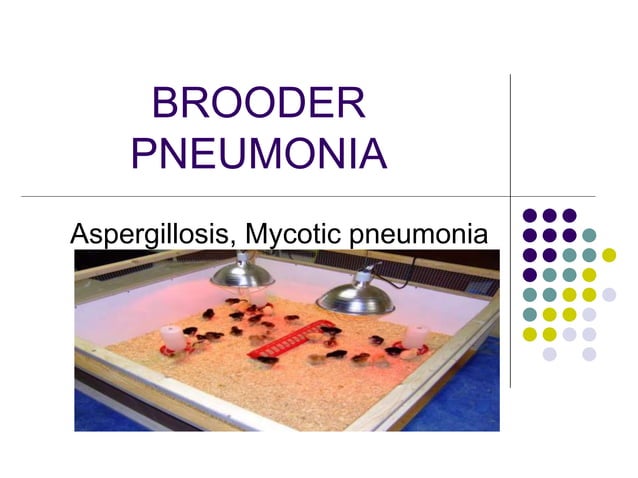 BROODER PNEUMONIA

Aspergillosis, Mycotic pneumonia